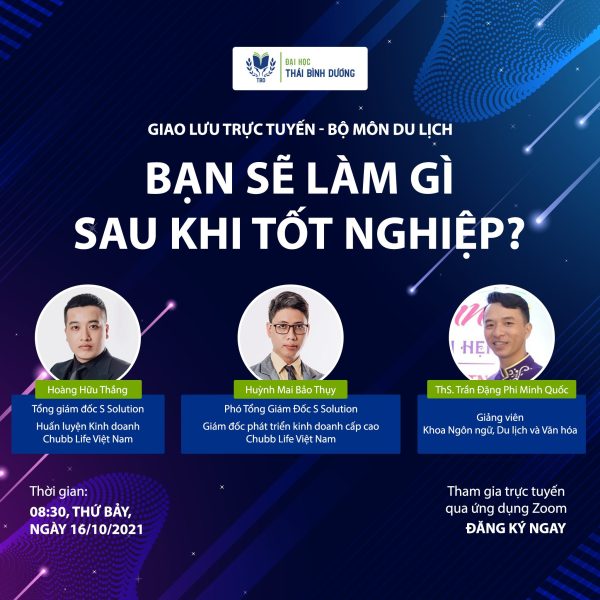 TBD
ĐẠI HỌC
THÁI BÌNH DƯƠNG

GIAO LƯU TRỰC TUYẾN - BỘ MÔN DU LỊCH

BẠN SẼ LÀM GÌ
SAU KHI TỐT NGHIỆP?

Hoàng Hữu Thắng
Tổng giám đốc S Solution
Huấn luyện Kinh doanh Chubb Life Việt Nam

Huỳnh Mai Bảo Thụy
Phó Tổng Giám Đốc S Solution
Giám đốc phát triển kinh doanh cấp cao Chubb Life Việt Nam

ThS. Trần Đặng Phi Minh Quốc
Giảng viên
Khoa Ngôn ngữ, Du lịch và Văn hóa

Thời gian:
08:30, THỨ BẢY,
NGÀY 16/10/2021

Tham gia trực tuyến
qua ứng dụng Zoom
ĐĂNG KÝ NGAY